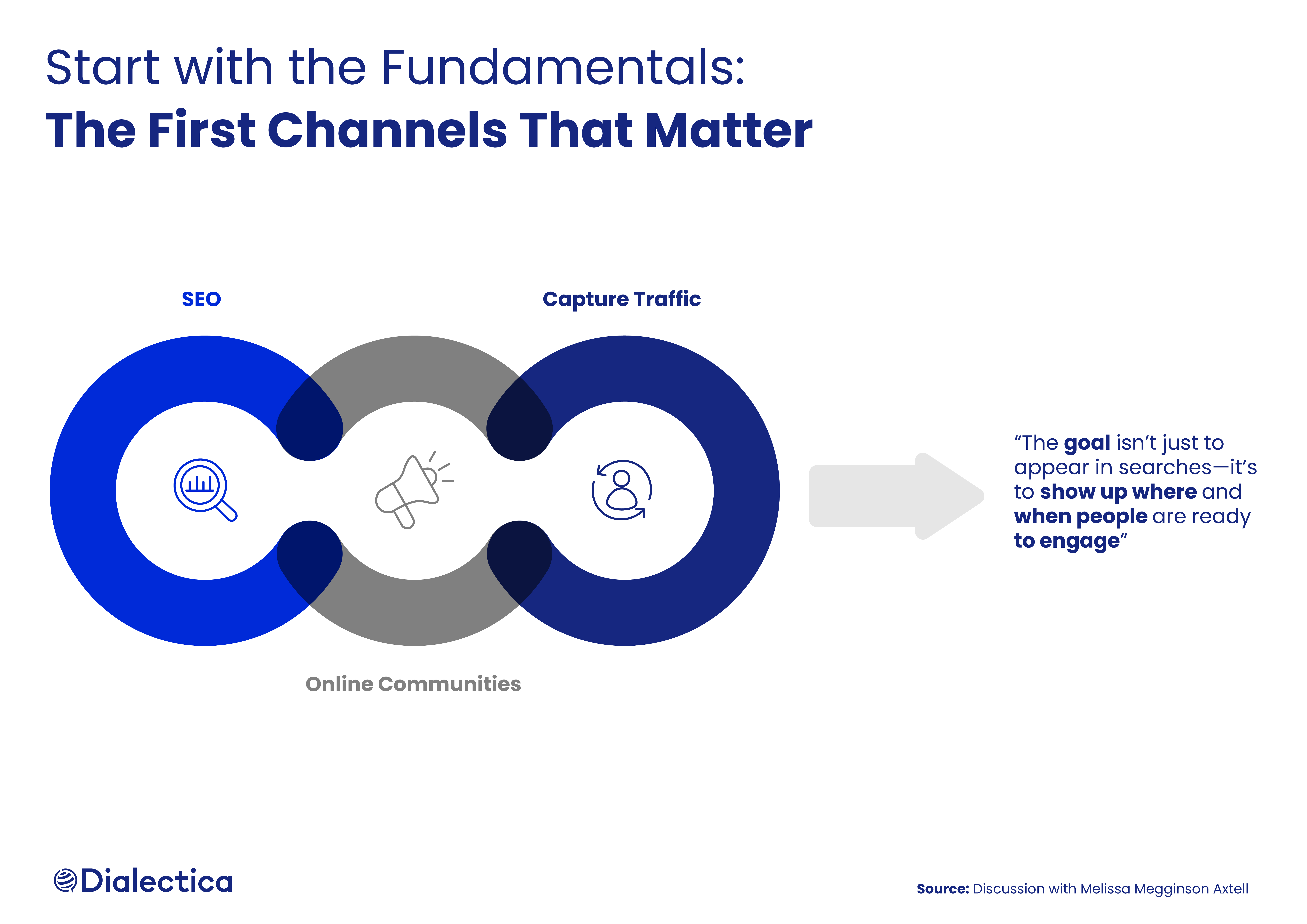 Start with the Fundamentals:
The First Channels That Matter

SEO

Capture Traffic

Online Communities

“The goal isn’t just to appear in searches—it’s to show up where and when people are ready to engage”

Dialectica

Source: Discussion with Melissa Megginson Axtell